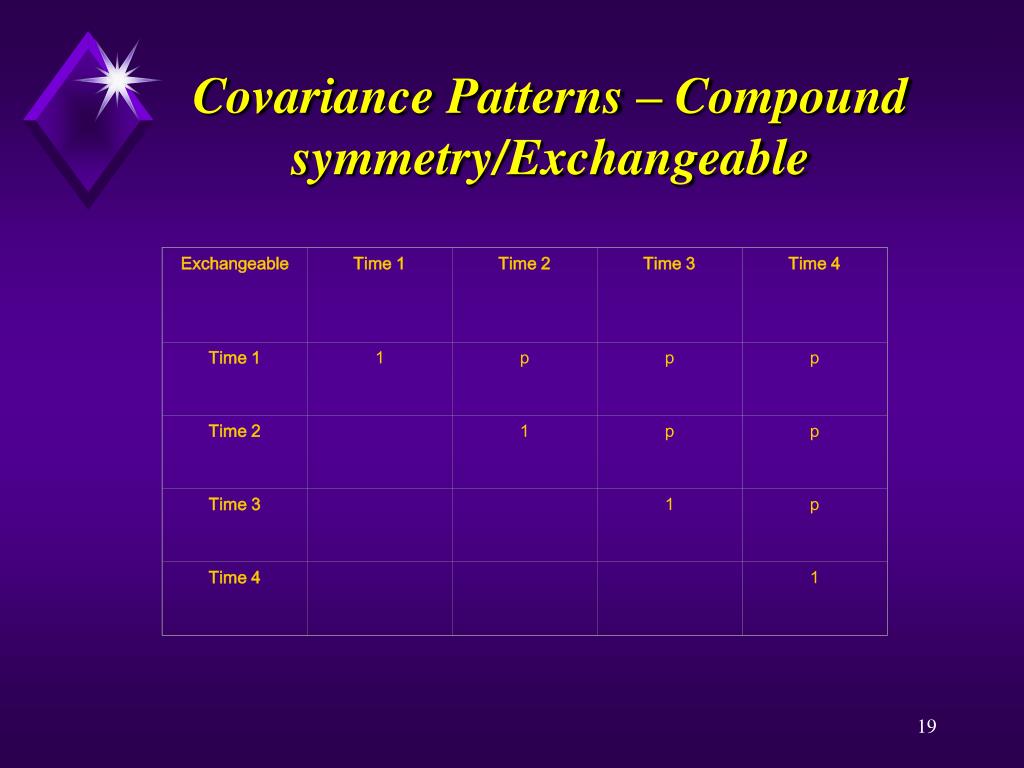 Covariance Patterns – Compound symmetry/Exchangeable

| Exchangeable | Time 1 | Time 2 | Time 3 | Time 4 |
|---|---|---|---|---|
| Time 1 | 1 | p | p | p |
| Time 2 | | 1 | p | p |
| Time 3 | | | 1 | p |
| Time 4 | | | | 1 |

19